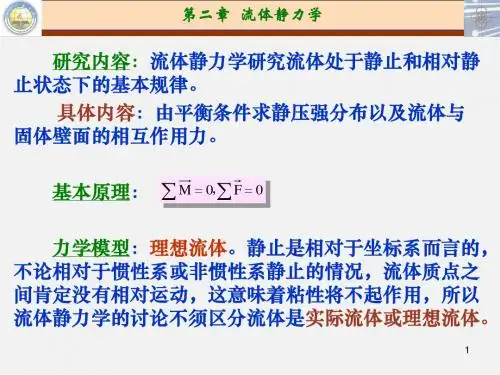 第二章 流体静力学

研究内容：流体静力学研究流体处于静止和相对静止状态下的基本规律。

具体内容：由平衡条件求静压强分布以及流体与固体壁面的相互作用力。

基本原理：$\sum \vec{M} = 0, \sum \vec{F} = 0$

力学模型：理想流体。静止是相对于坐标系而言的，不论相对于惯性系或非惯性系静止的情况，流体质点之间肯定没有相对运动，这意味着粘性将不起作用，所以流体静力学的讨论不须区分流体是实际流体或理想流体。

1